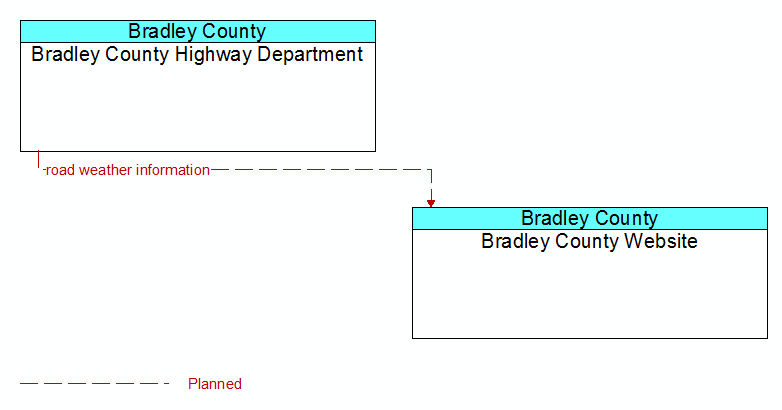 Bradley County
Bradley County Highway Department

road weather information

Bradley County
Bradley County Website

Planned